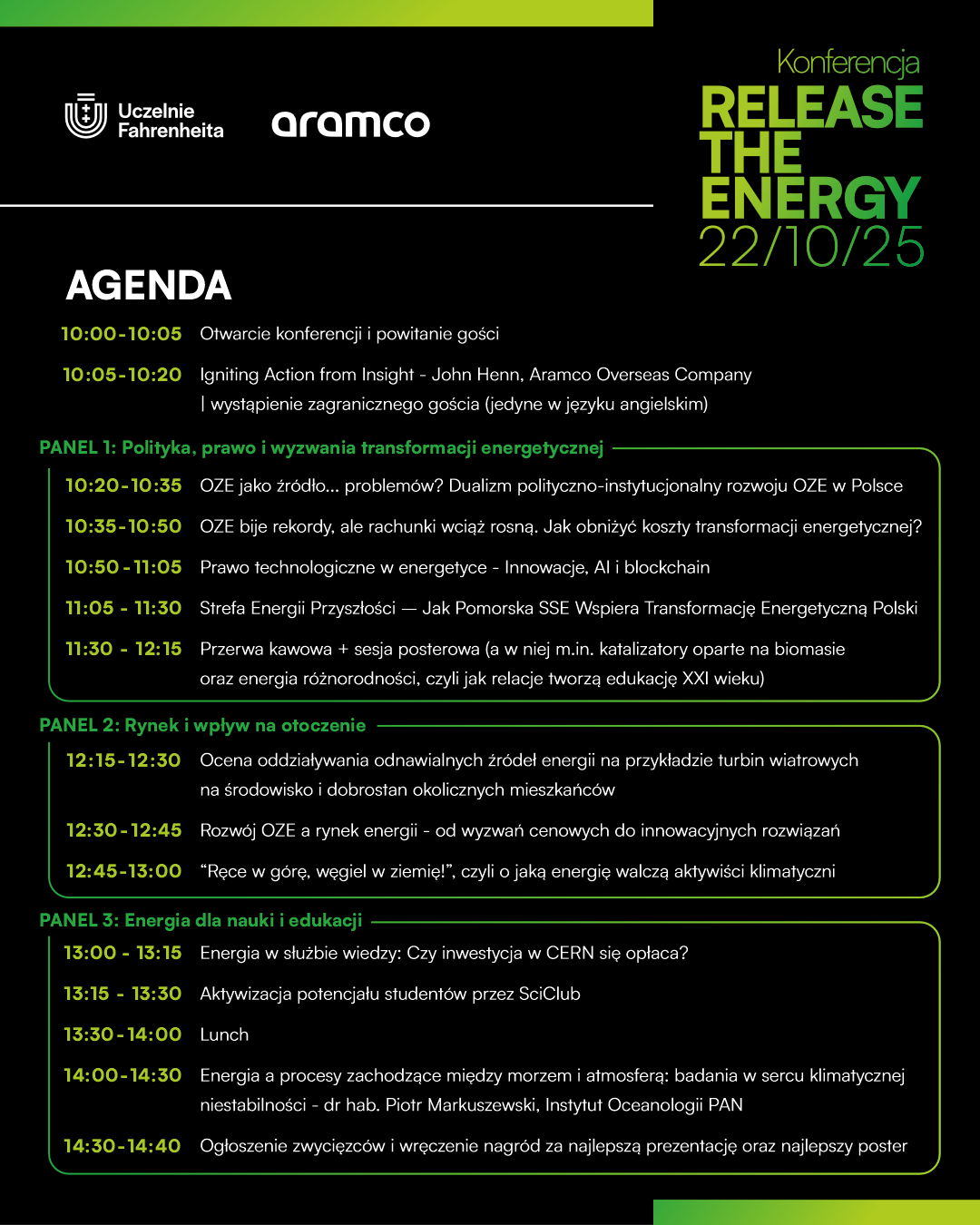 Uczelnie Fahrenheita

aramco

Konferencja
RELEASE THE ENERGY
22/10/25

AGENDA

10:00-10:05 Otwarcie konferencji i powitanie gości

10:05-10:20 Igniting Action from Insight - John Henn, Aramco Overseas Company | wystąpienie zagranicznego gościa (jedyne w języku angielskim)

PANEL 1: Polityka, prawo i wyzwania transformacji energetycznej

10:20-10:35 OZE jako źródło... problemów? Dualizm polityczno-instytucjonalny rozwoju OZE w Polsce

10:35-10:50 OZE bije rekordy, ale rachunki wciąż rosną. Jak obniżyć koszty transformacji energetycznej?

10:50-11:05 Prawo technologiczne w energetyce - Innowacje, AI i blockchain

11:05 - 11:30 Strefa Energii Przyszłości — Jak Pomorska SSE Wspiera Transformację Energetyczną Polski

11:30 - 12:15 Przerwa kawowa + sesja posterowa (a w niej m.in. katalizatory oparte na biomasie oraz energia różnorodności, czyli jak relacje tworzą edukację XXI wieku)

PANEL 2: Rynek i wpływ na otoczenie

12:15-12:30 Ocena oddziaływania odnawialnych źródeł energii na przykładzie turbin wiatrowych na środowisko i dobrostan okolicznych mieszkańców

12:30-12:45 Rozwój OZE a rynek energii - od wyzwań cenowych do innowacyjnych rozwiązań

12:45-13:00 “Ręce w górę, węgiel w ziemię!”, czyli o jaką energię walczą aktywiści klimatyczni

PANEL 3: Energia dla nauki i edukacji

13:00 - 13:15 Energia w służbie wiedzy: Czy inwestycja w CERN się opłaca?

13:15 - 13:30 Aktywizacja potencjału studentów przez SciClub

13:30-14:00 Lunch

14:00-14:30 Energia a procesy zachodzące między morzem i atmosferą: badania w sercu klimatycznej niestabilności - dr hab. Piotr Markuszewski, Instytut Oceanologii PAN

14:30-14:40 Ogłoszenie zwycięzców i wręczenie nagród za najlepszą prezentację oraz najlepszy poster